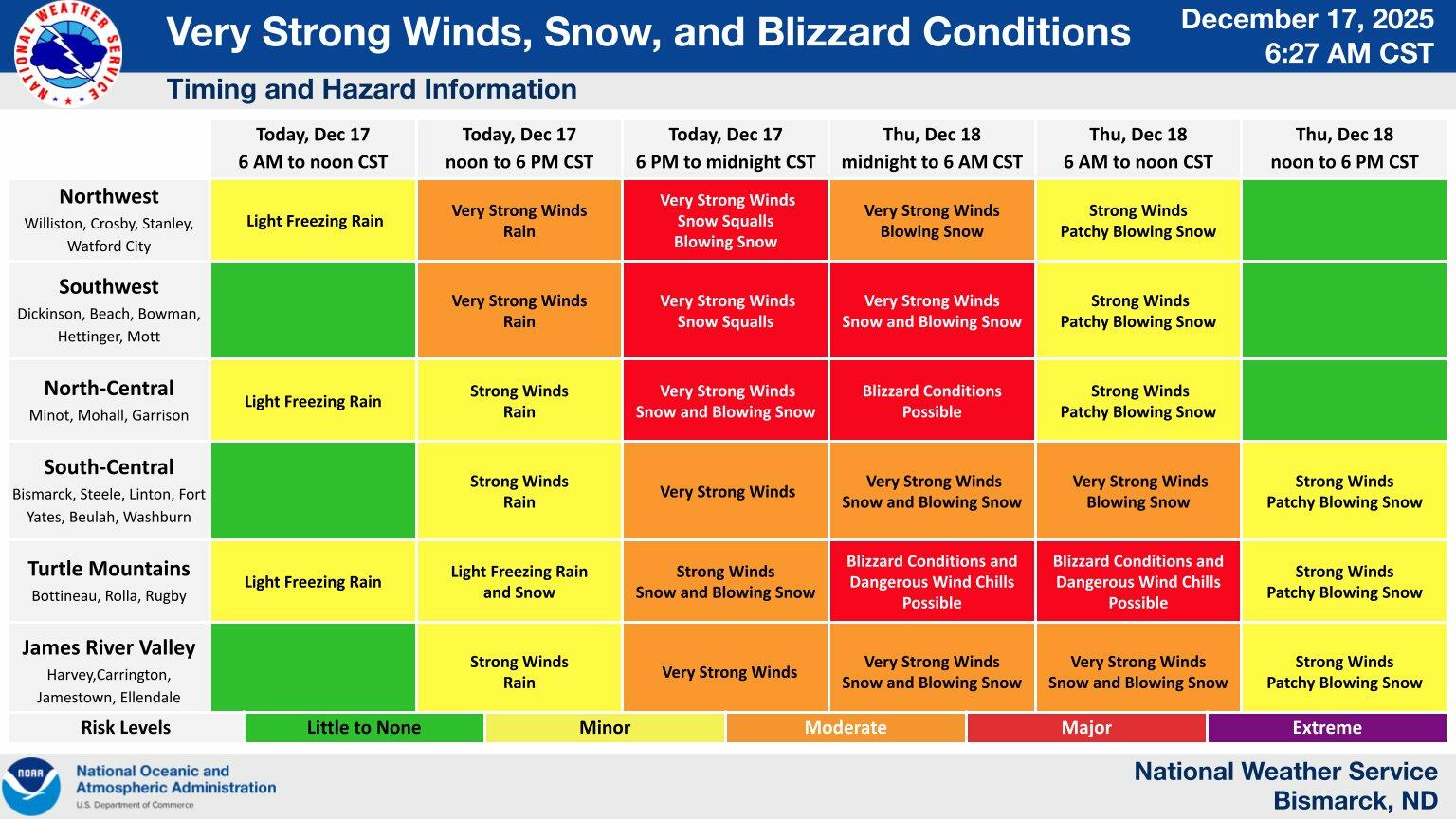 NATIONAL WEATHER SERVICE

Very Strong Winds, Snow, and Blizzard Conditions

December 17, 2025
6:27 AM CST

Timing and Hazard Information

| | Today, Dec 17 6 AM to noon CST | Today, Dec 17 noon to 6 PM CST | Today, Dec 17 6 PM to midnight CST | Thu, Dec 18 midnight to 6 AM CST | Thu, Dec 18 6 AM to noon CST | Thu, Dec 18 noon to 6 PM CST |
|---|---|---|---|---|---|---|
| Northwest Williston, Crosby, Stanley, Watford City | Light Freezing Rain | Very Strong Winds Rain | Very Strong Winds Snow Squalls Blowing Snow | Very Strong Winds Blowing Snow | Strong Winds Patchy Blowing Snow | |
| Southwest Dickinson, Beach, Bowman, Hettinger, Mott | | Very Strong Winds Rain | Very Strong Winds Snow Squalls | Very Strong Winds Snow and Blowing Snow | Strong Winds Patchy Blowing Snow | |
| North-Central Minot, Mohall, Garrison | Light Freezing Rain | Strong Winds Rain | Very Strong Winds Snow and Blowing Snow | Blizzard Conditions Possible | Strong Winds Patchy Blowing Snow | |
| South-Central Bismarck, Steele, Linton, Fort Yates, Beulah, Washburn | | Strong Winds Rain | Very Strong Winds | Very Strong Winds Snow and Blowing Snow | Very Strong Winds Blowing Snow | Strong Winds Patchy Blowing Snow |
| Turtle Mountains Bottineau, Rolla, Rugby | Light Freezing Rain | Light Freezing Rain and Snow | Strong Winds Snow and Blowing Snow | Blizzard Conditions and Dangerous Wind Chills Possible | Blizzard Conditions and Dangerous Wind Chills Possible | Strong Winds Patchy Blowing Snow |
| James River Valley Harvey,Carrington, Jamestown, Ellendale | | Strong Winds Rain | Very Strong Winds | Very Strong Winds Snow and Blowing Snow | Very Strong Winds Snow and Blowing Snow | Strong Winds Patchy Blowing Snow |

| Risk Levels | Little to None | Minor | Moderate | Major | Extreme |
|---|---|---|---|---|---|

NOAA
National Oceanic and Atmospheric Administration
U.S. Department of Commerce

National Weather Service
Bismarck, ND